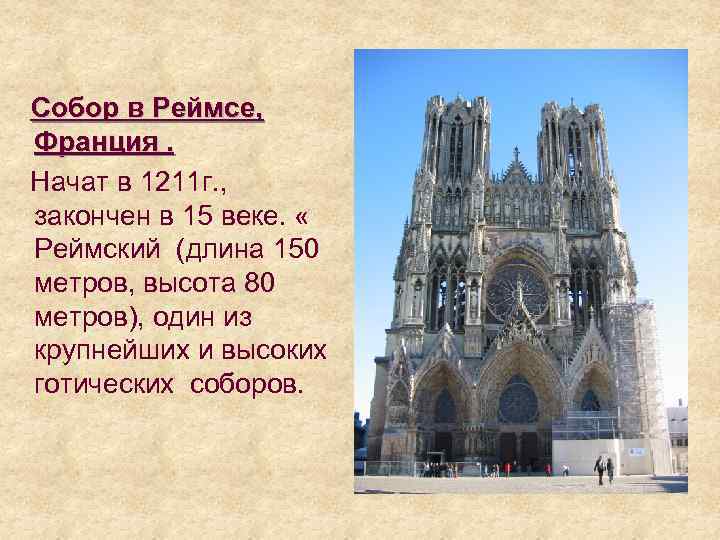 Собор в Реймсе, Франция .

Начат в 1211г., закончен в 15 веке. « Реймский (длина 150 метров, высота 80 метров), один из крупнейших и высоких готических соборов.